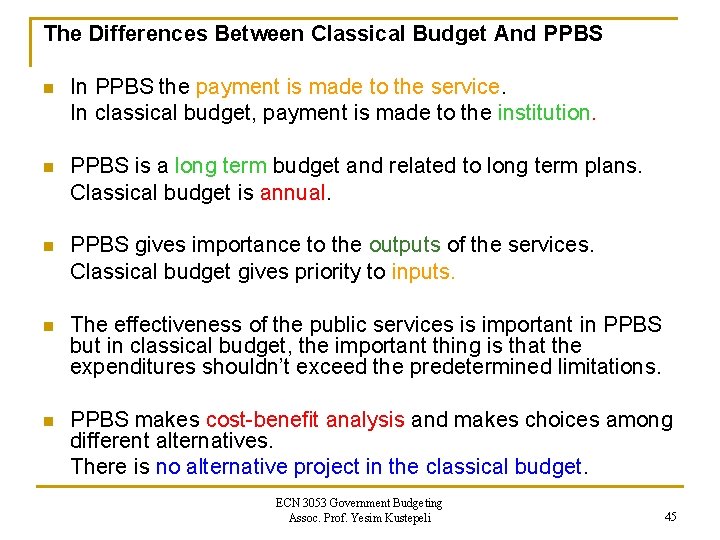 The Differences Between Classical Budget And PPBS

In PPBS the payment is made to the service.
In classical budget, payment is made to the institution.

PPBS is a long term budget and related to long term plans.
Classical budget is annual.

PPBS gives importance to the outputs of the services.
Classical budget gives priority to inputs.

The effectiveness of the public services is important in PPBS but in classical budget, the important thing is that the expenditures shouldn't exceed the predetermined limitations.

PPBS makes cost-benefit analysis and makes choices among different alternatives.
There is no alternative project in the classical budget.

ECN 3053 Government Budgeting
Assoc. Prof. Yesim Kustepeli

45